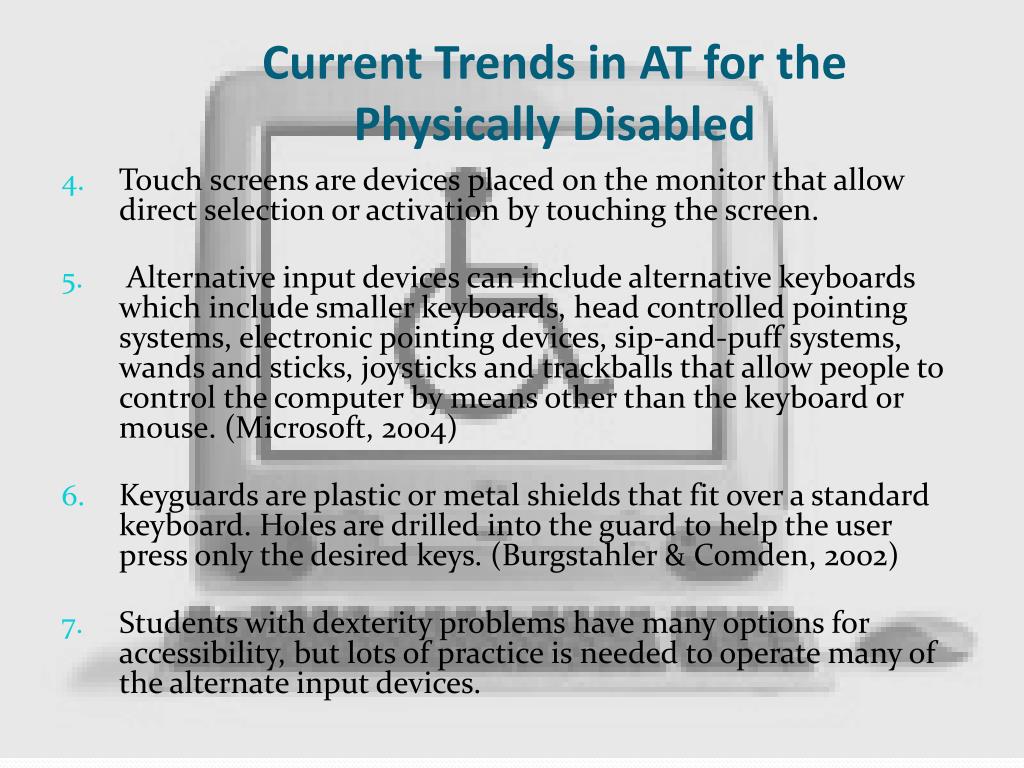 Current Trends in AT for the Physically Disabled

4. Touch screens are devices placed on the monitor that allow direct selection or activation by touching the screen.

5. Alternative input devices can include alternative keyboards which include smaller keyboards, head controlled pointing systems, electronic pointing devices, sip-and-puff systems, wands and sticks, joysticks and trackballs that allow people to control the computer by means other than the keyboard or mouse. (Microsoft, 2004)

6. Keyguards are plastic or metal shields that fit over a standard keyboard. Holes are drilled into the guard to help the user press only the desired keys. (Burgstahler & Comden, 2002)

7. Students with dexterity problems have many options for accessibility, but lots of practice is needed to operate many of the alternate input devices.